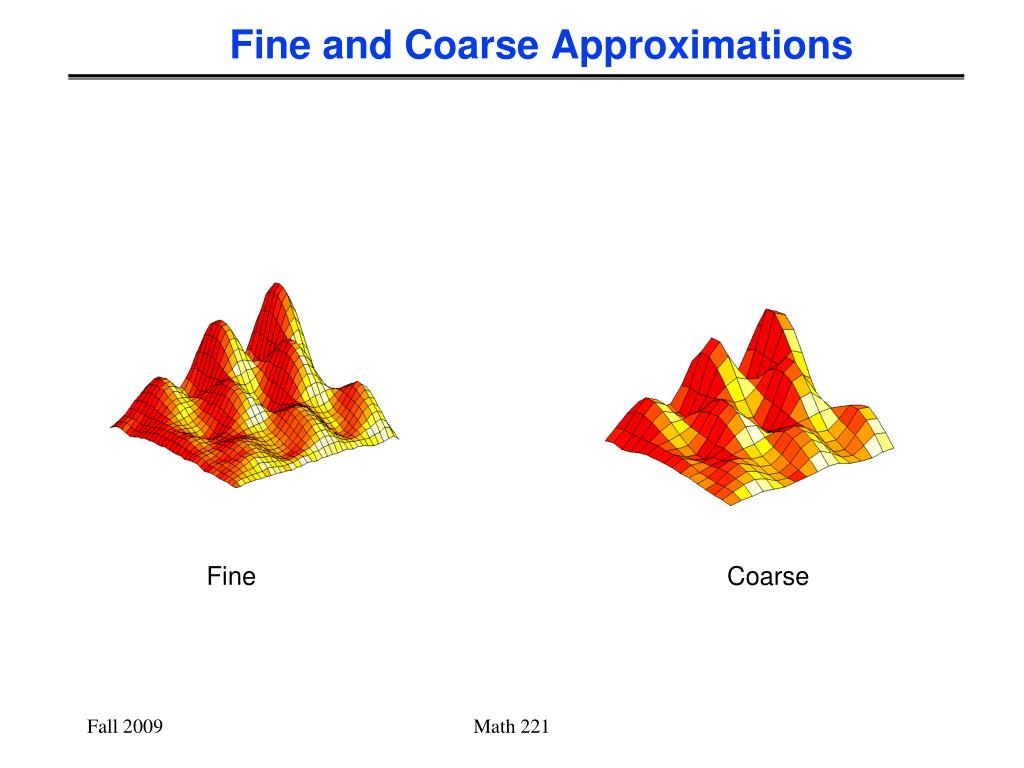 Fine and Coarse Approximations

Fine

Coarse

Fall 2009

Math 221